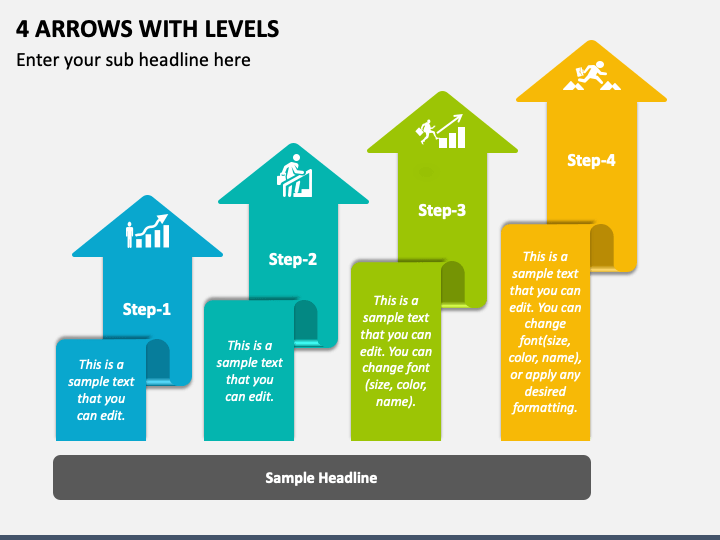 4 ARROWS WITH LEVELS

Enter your sub headline here

Step-1

This is a sample text that you can edit.

Step-2

This is a sample text that you can edit.

Step-3

This is a sample text that you can edit. You can change font (size, color, name).

Step-4

This is a sample text that you can edit. You can change font(size, color, name), or apply any desired formatting.

Sample Headline